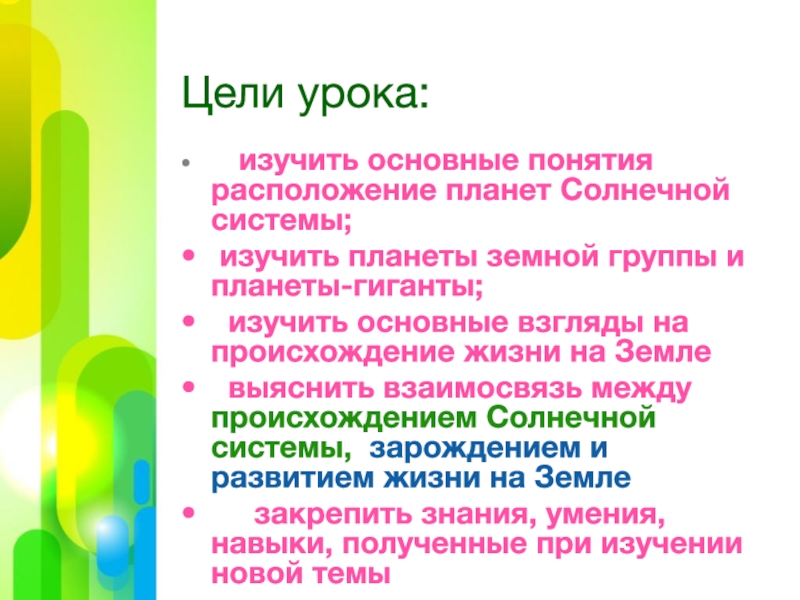 Цели урока:

• изучить основные понятия расположение планет Солнечной системы;

• изучить планеты земной группы и планеты-гиганты;

• изучить основные взгляды на происхождение жизни на Земле

• выяснить взаимосвязь между происхождением Солнечной системы, зарождением и развитием жизни на Земле

• закрепить знания, умения, навыки, полученные при изучении новой темы